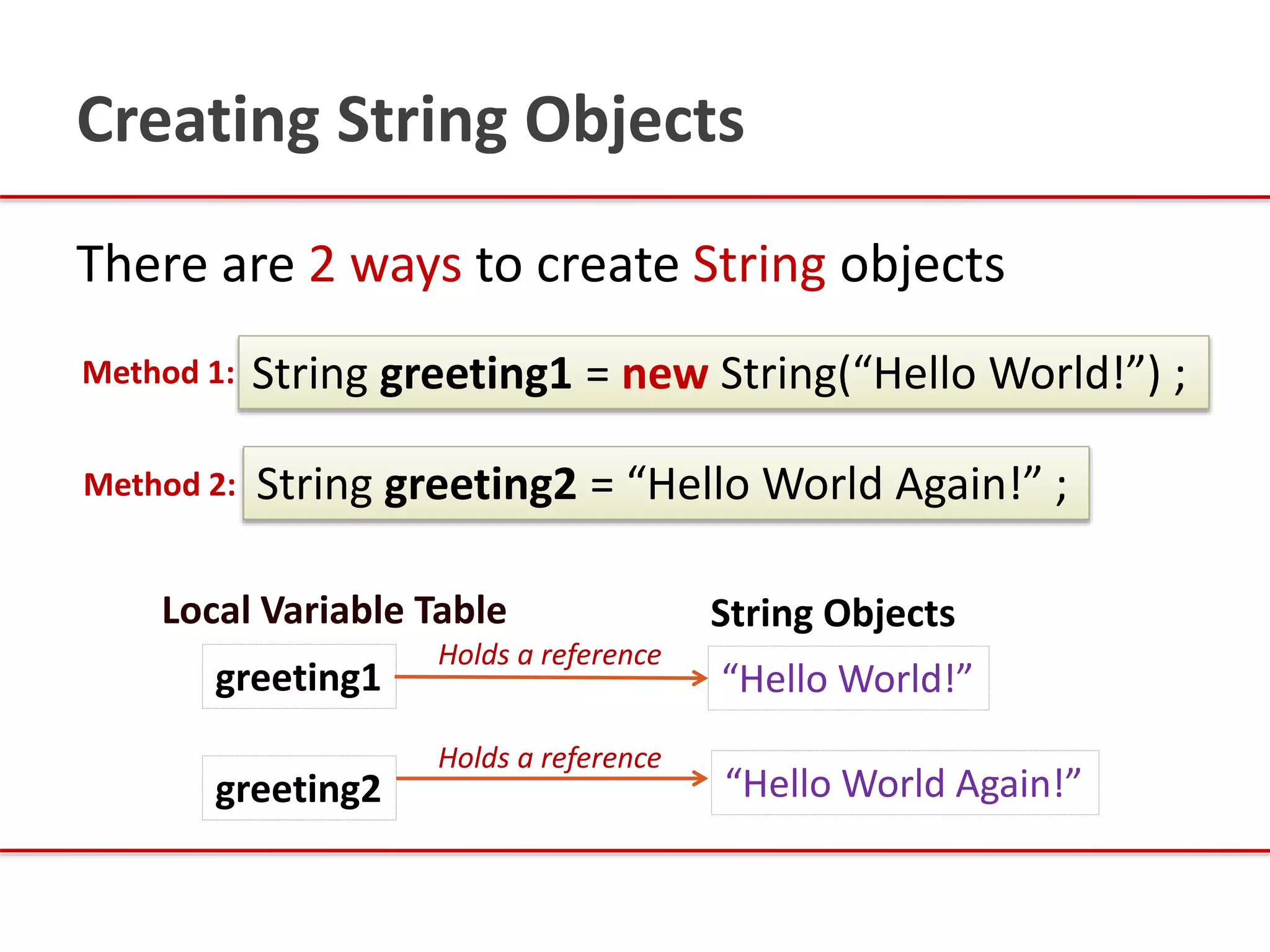 Creating String Objects

There are 2 ways to create String objects

Method 1: String greeting1 = new String(“Hello World!”) ;

Method 2: String greeting2 = “Hello World Again!” ;

Local Variable Table

String Objects

greeting1

Holds a reference

“Hello World!”

greeting2

Holds a reference

“Hello World Again!”